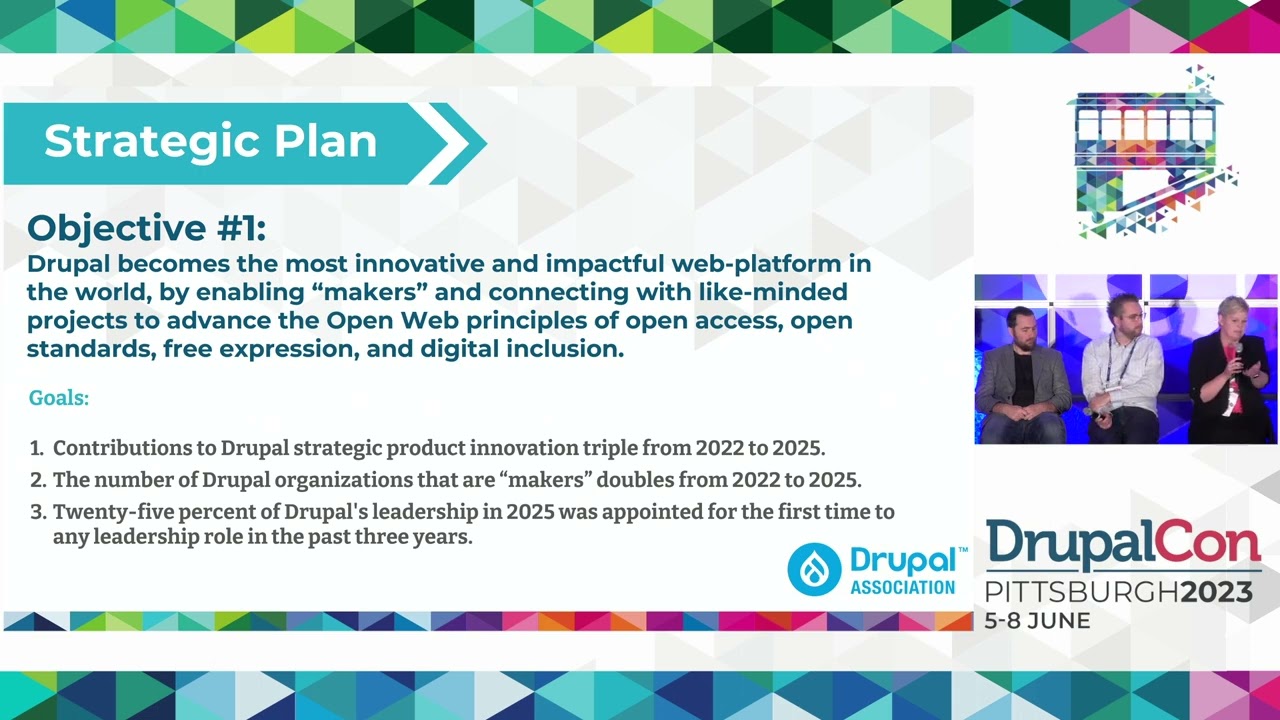 Strategic Plan

Objective #1:

Drupal becomes the most innovative and impactful web-platform in the world, by enabling "makers" and connecting with like-minded projects to advance the Open Web principles of open access, open standards, free expression, and digital inclusion.

Goals:

1. Contributions to Drupal strategic product innovation triple from 2022 to 2025.
2. The number of Drupal organizations that are "makers" doubles from 2022 to 2025.
3. Twenty-five percent of Drupal's leadership in 2025 was appointed for the first time to any leadership role in the past three years.

Drupal™ ASSOCIATION

DrupalCon
PITTSBURGH2023
5-8 JUNE